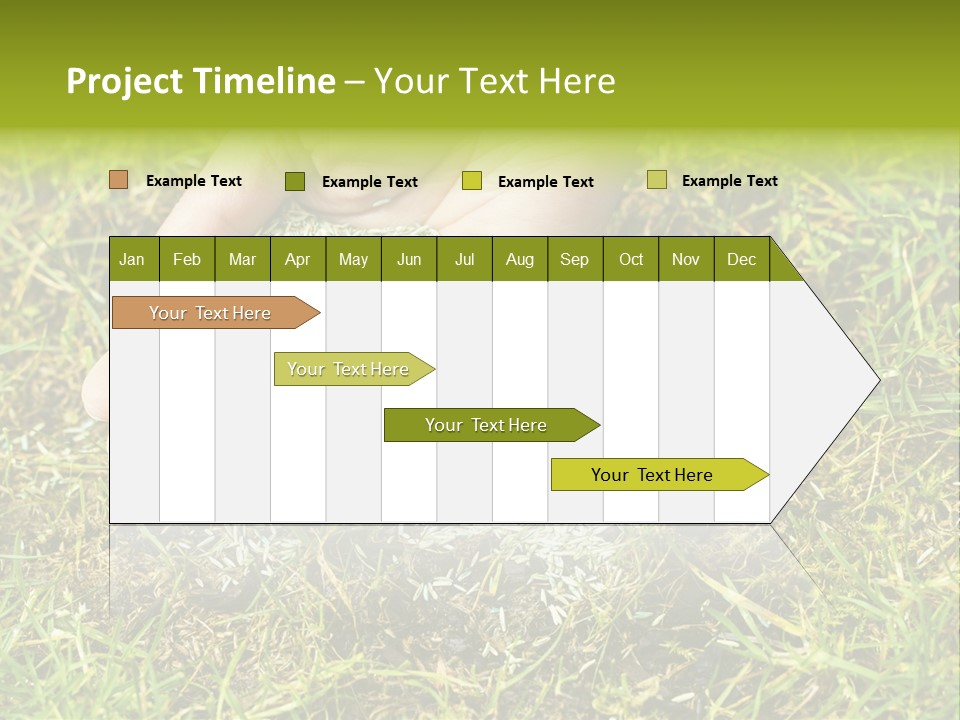 Project Timeline – Your Text Here

Example Text Example Text Example Text Example Text

| Jan | Feb | Mar | Apr | May | Jun | Jul | Aug | Sep | Oct | Nov | Dec |
|---|---|---|---|---|---|---|---|---|---|---|---|

Your Text Here

Your Text Here

Your Text Here

Your Text Here